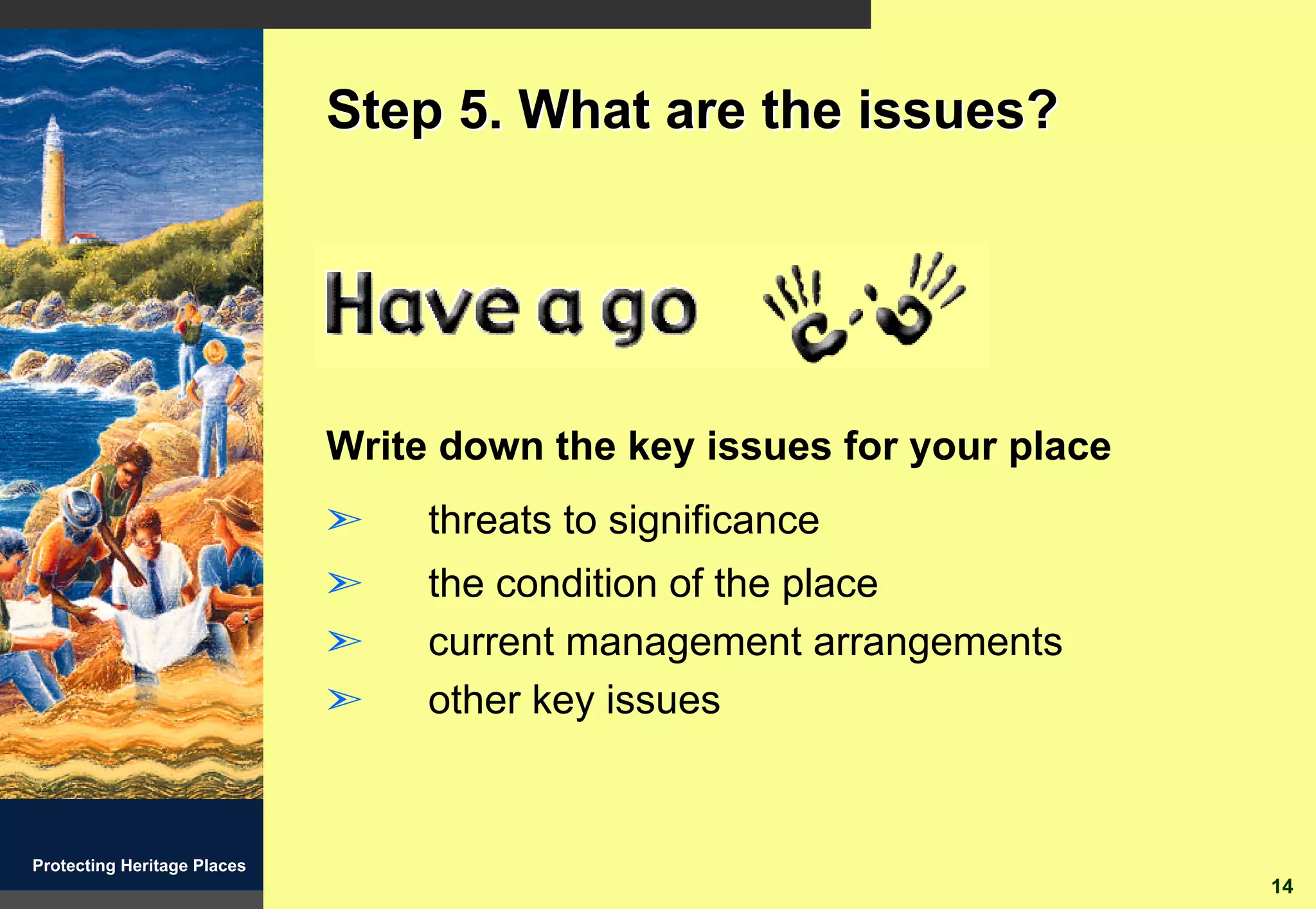 Step 5. What are the issues?

Have a go

Write down the key issues for your place

➢ threats to significance

➢ the condition of the place

➢ current management arrangements

➢ other key issues

Protecting Heritage Places

14